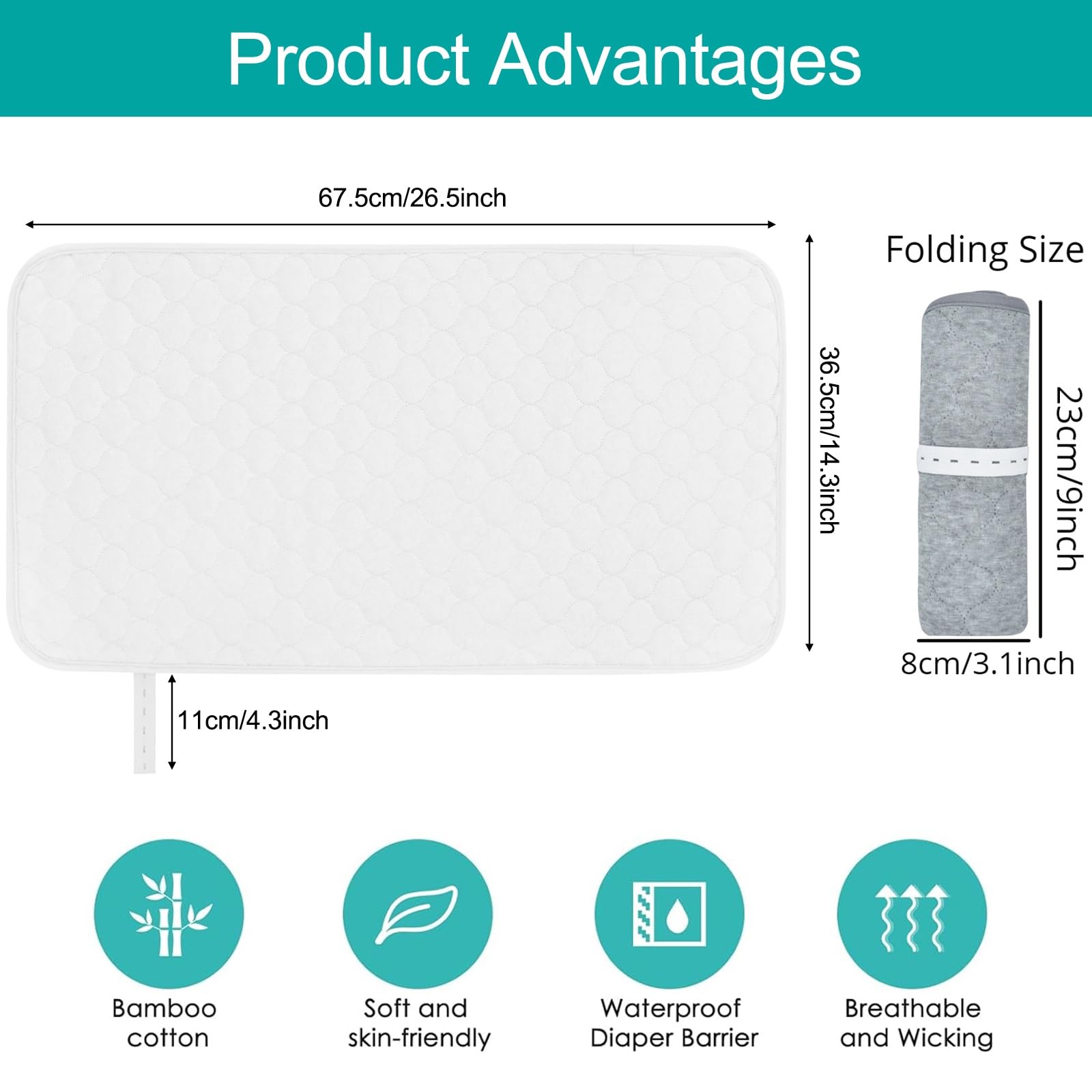 Product Advantages

67.5cm/26.5inch

36.5cm/14.3inch

11cm/4.3inch

Folding Size

23cm/9inch

8cm/3.1inch

Bamboo cotton

Soft and skin-friendly

Waterproof Diaper Barrier

Breathable and Wicking